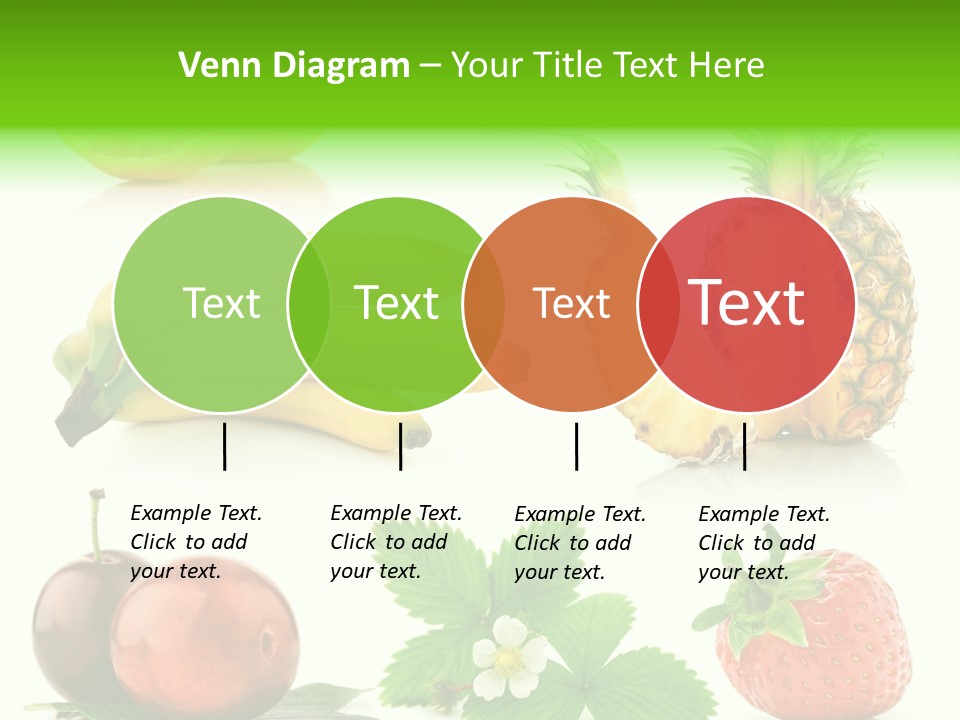 Venn Diagram – Your Title Text Here

Text

Text

Text

Text

Example Text. Click to add your text.

Example Text. Click to add your text.

Example Text. Click to add your text.

Example Text. Click to add your text.